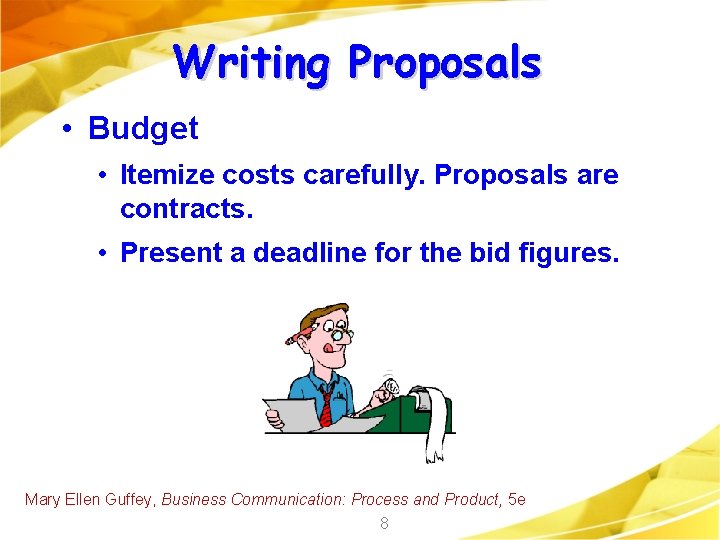 Writing Proposals

• Budget

• Itemize costs carefully. Proposals are contracts.

• Present a deadline for the bid figures.

Mary Ellen Guffey, Business Communication: Process and Product, 5e

8